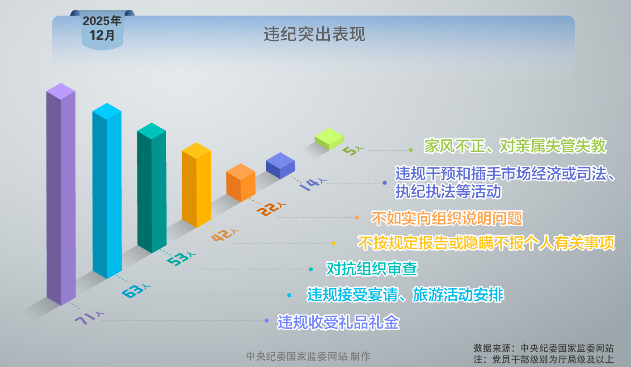 2025年
12月

违纪突出表现

5人
家风不正、对亲属失管失教

14人
违规干预和插手市场经济或司法、执纪执法等活动

22人
不如实向组织说明问题

42人
不按规定报告或隐瞒不报个人有关事项

53人
对抗组织审查

63人
违规接受宴请、旅游活动安排

71人
违规收受礼品礼金

中央纪委国家监委网站 制作

数据来源：中央纪委国家监委网站
注：党员干部级别为厅局级及以上